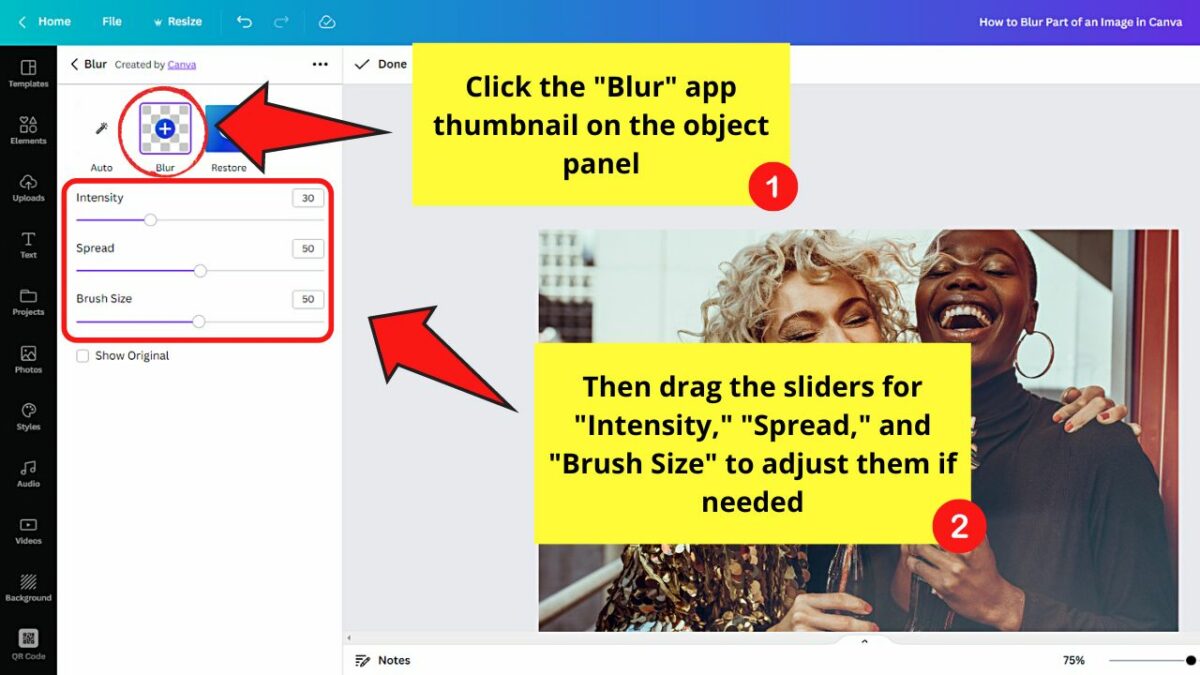 Home File Resize

How to Blur Part of an Image in Canva

Templates

Elements

Uploads

Text

Projects

Photos

Styles

Audio

Videos

Background

QR Code

Blur Created by Canva

Auto Blur Restore

Intensity 30

Spread 50

Brush Size 50

Show Original

Done

Click the "Blur" app thumbnail on the object panel

1

Then drag the sliders for "Intensity," "Spread," and "Brush Size" to adjust them if needed

2

Notes

75%